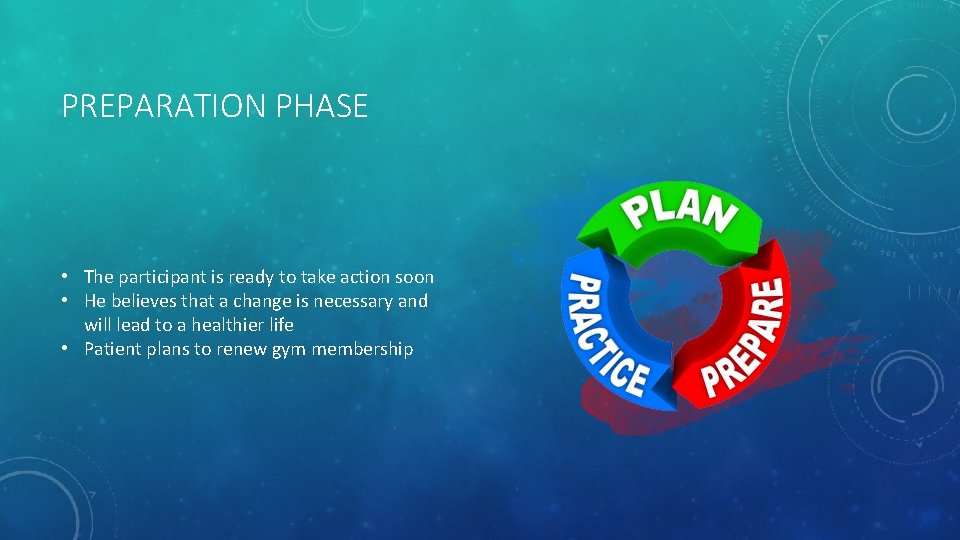 PREPARATION PHASE

• The participant is ready to take action soon
• He believes that a change is necessary and will lead to a healthier life
• Patient plans to renew gym membership

PLAN
PREPARE
PRACTICE